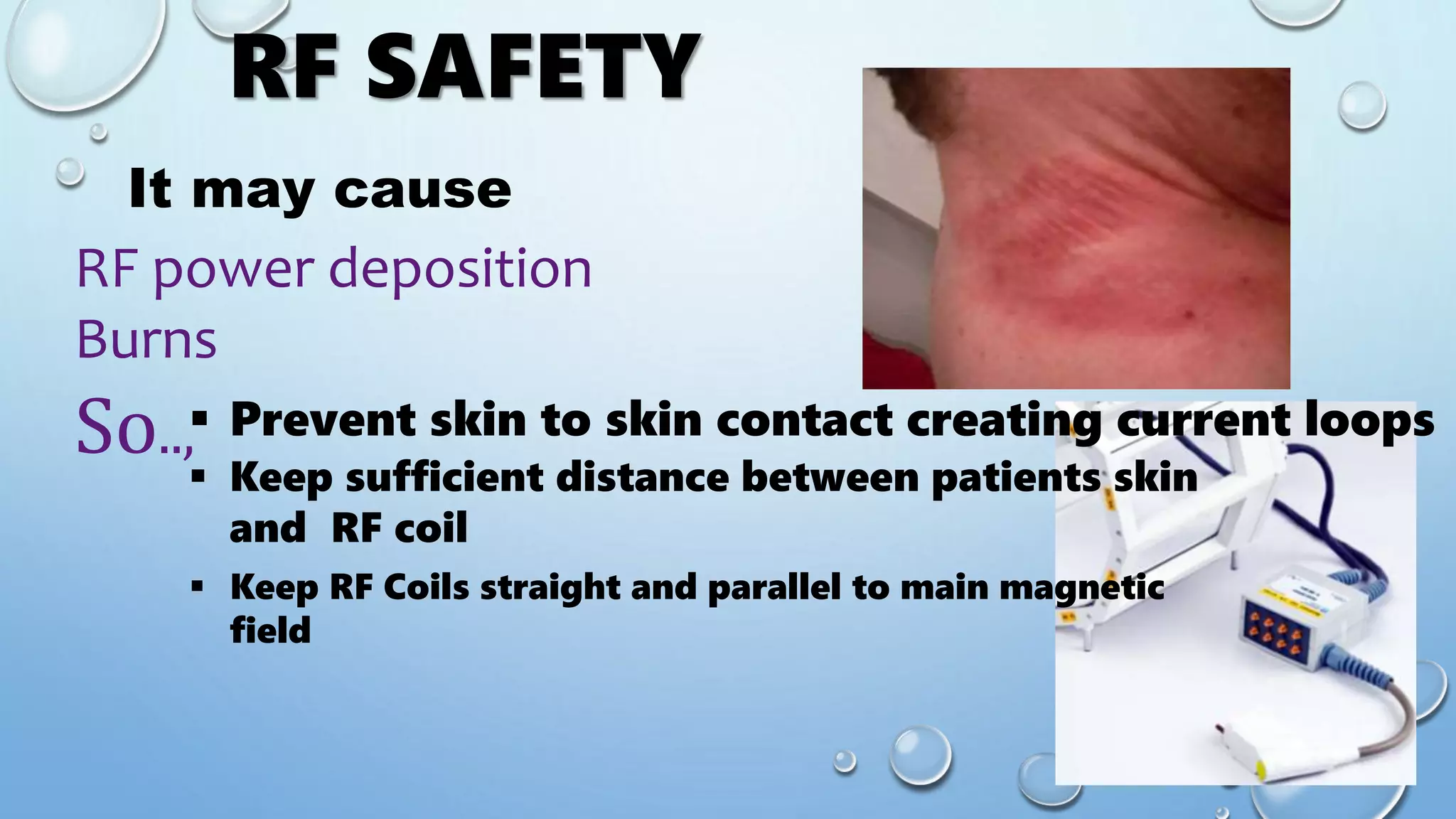 RF SAFETY

It may cause

RF power deposition

Burns

So..,

▪ Prevent skin to skin contact creating current loops
▪ Keep sufficient distance between patients skin and RF coil
▪ Keep RF Coils straight and parallel to main magnetic field